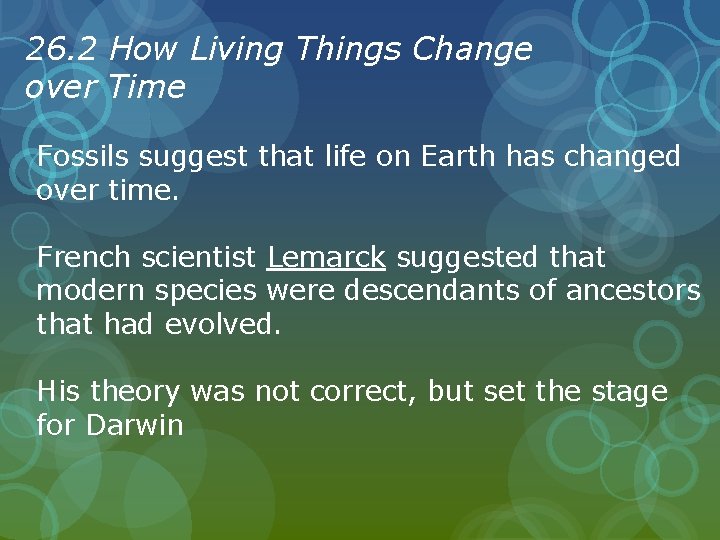 26.2 How Living Things Change over Time

Fossils suggest that life on Earth has changed over time.

French scientist Lemarck suggested that modern species were descendants of ancestors that had evolved.

His theory was not correct, but set the stage for Darwin